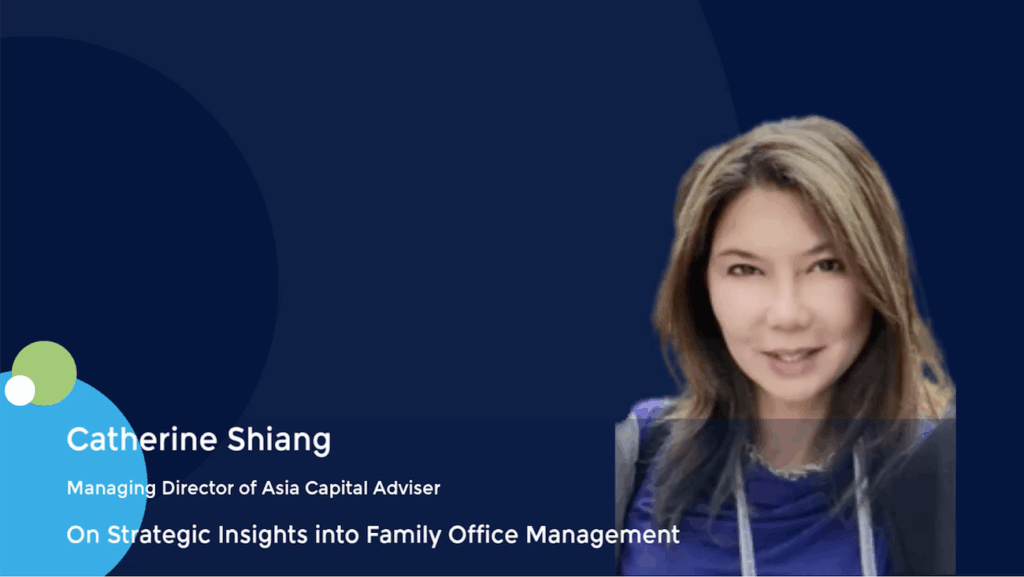 Catherine Shiang

Managing Director of Asia Capital Adviser

On Strategic Insights into Family Office Management